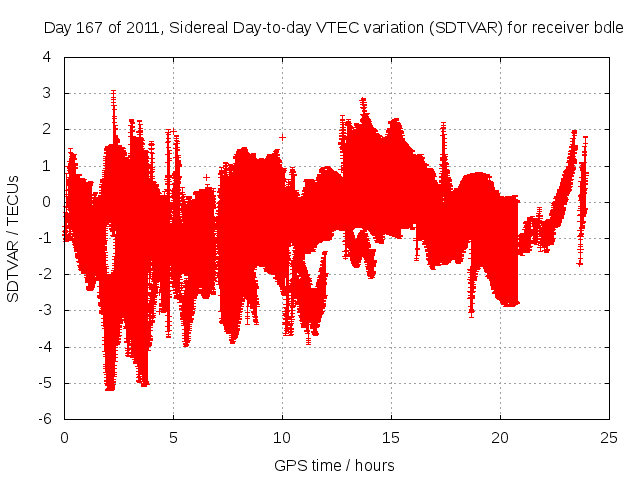 Day 167 of 2011, Sidereal Day-to-day VTEC variation (SDTVAR) for receiver bdle

SDTVAR / TECUs

4
3
2
1
0
-1
-2
-3
-4
-5
-6

0
5
10
15
20
25

GPS time / hours